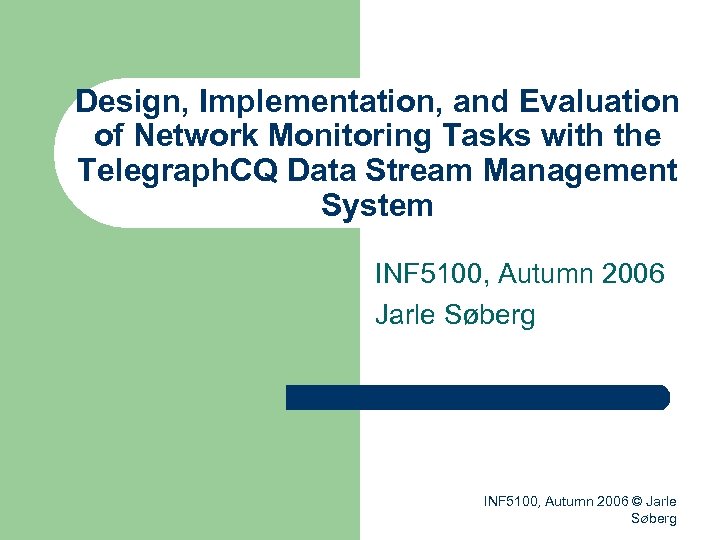 Design, Implementation, and Evaluation of Network Monitoring Tasks with the TelegraphCQ Data Stream Management System

INF5100, Autumn 2006
Jarle Søberg

INF5100, Autumn 2006 © Jarle Søberg